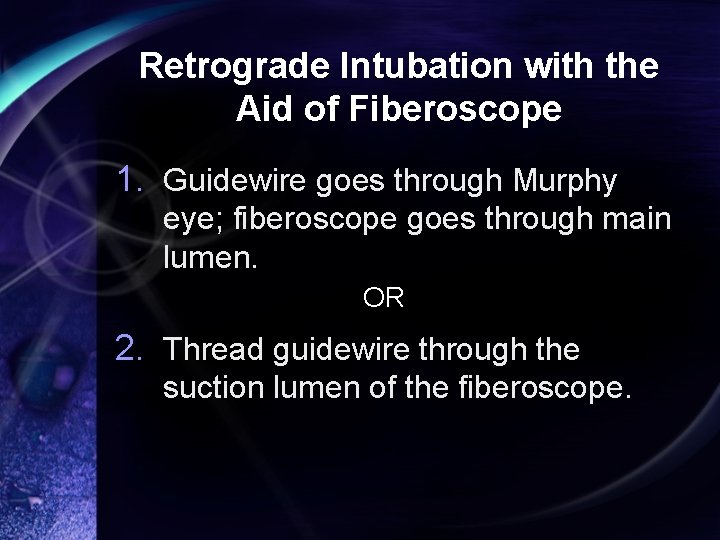 Retrograde Intubation with the Aid of Fiberoscope

1. Guidewire goes through Murphy eye; fiberoscope goes through main lumen.

OR

2. Thread guidewire through the suction lumen of the fiberoscope.